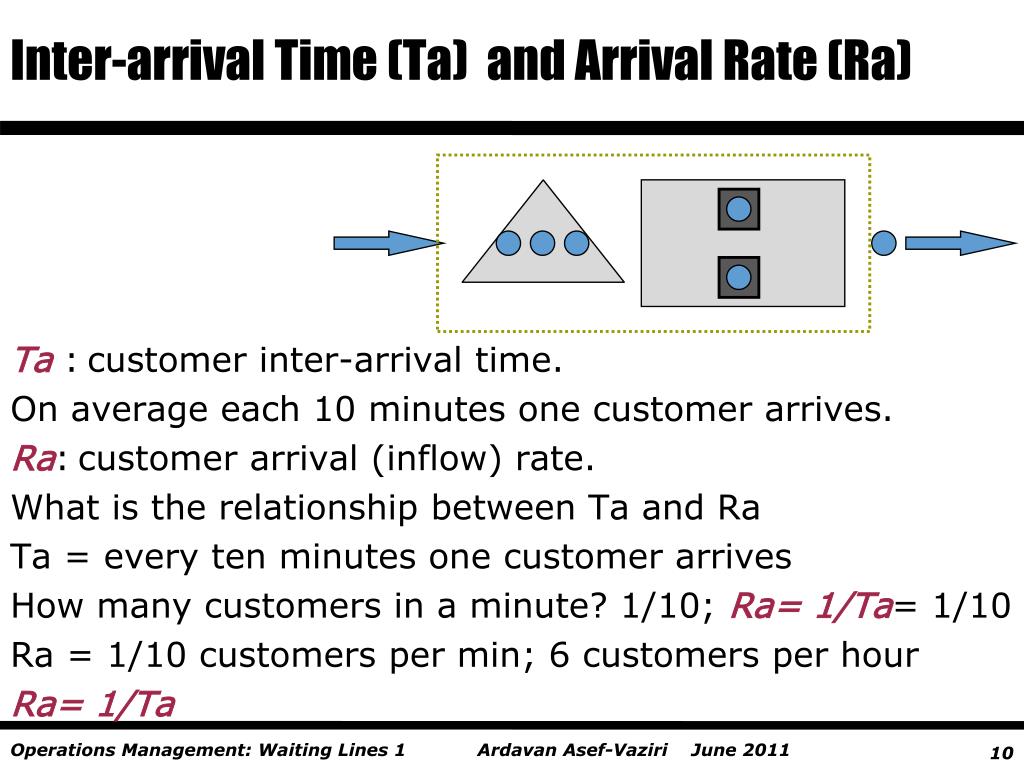 Inter-arrival Time (Ta) and Arrival Rate (Ra)

Ta : customer inter-arrival time.

On average each 10 minutes one customer arrives.

Ra: customer arrival (inflow) rate.

What is the relationship between Ta and Ra

Ta = every ten minutes one customer arrives

How many customers in a minute? 1/10; Ra= 1/Ta= 1/10

Ra = 1/10 customers per min; 6 customers per hour

Ra= 1/Ta

Operations Management: Waiting Lines 1 Ardavan Asef-Vaziri June 2011 10